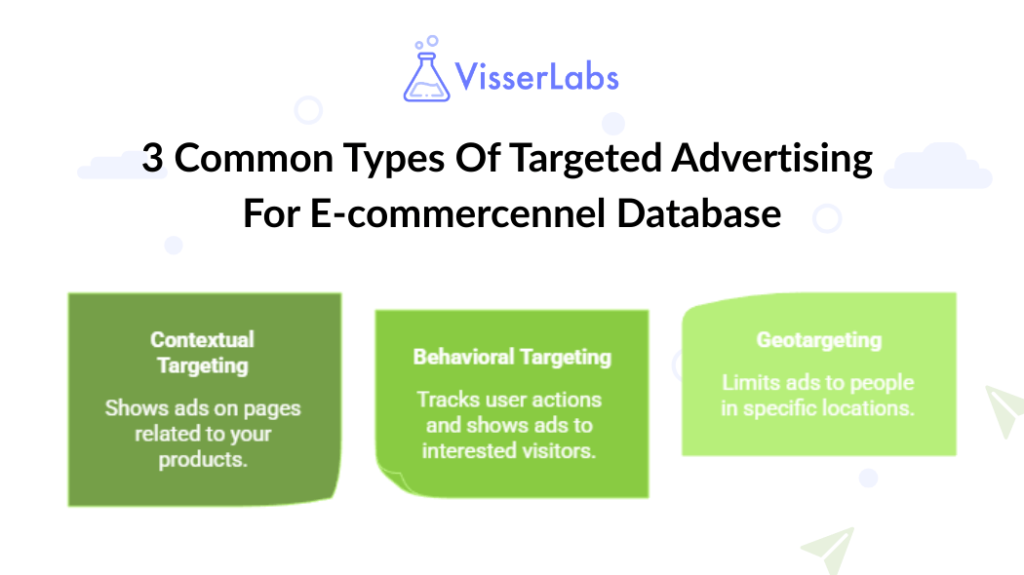 VisserLabs

3 Common Types Of Targeted Advertising For E-commercennel Database

Contextual Targeting

Shows ads on pages related to your products.

Behavioral Targeting

Tracks user actions and shows ads to interested visitors.

Geotargeting

Limits ads to people in specific locations.